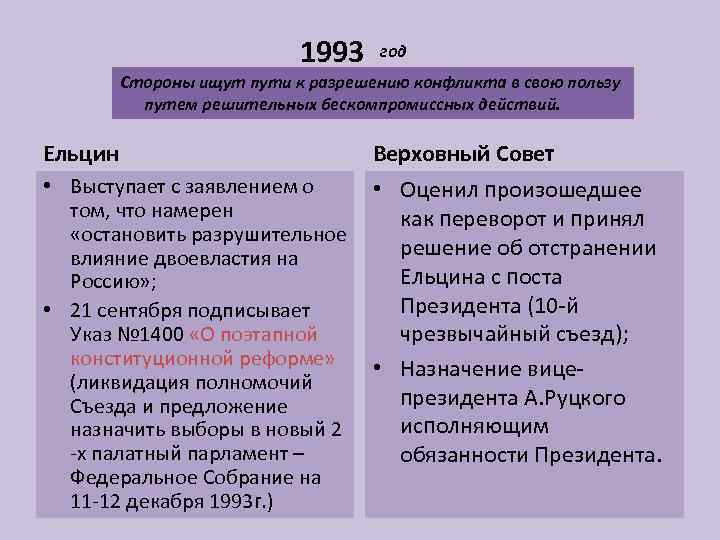 1993 год

Стороны ищут пути к разрешению конфликта в свою пользу путем решительных бескомпромиссных действий.

Ельцин

• Выступает с заявлением о том, что намерен «остановить разрушительное влияние двоевластия на Россию»;

• 21 сентября подписывает Указ №1400 «О поэтапной конституционной реформе» (ликвидация полномочий Съезда и предложение назначить выборы в новый 2 -х палатный парламент – Федеральное Собрание на 11-12 декабря 1993г.)

Верховный Совет

• Оценил произошедшее как переворот и принял решение об отстранении Ельцина с поста Президента (10-й чрезвычайный съезд);

• Назначение вице-президента А.Руцкого исполняющим обязанности Президента.